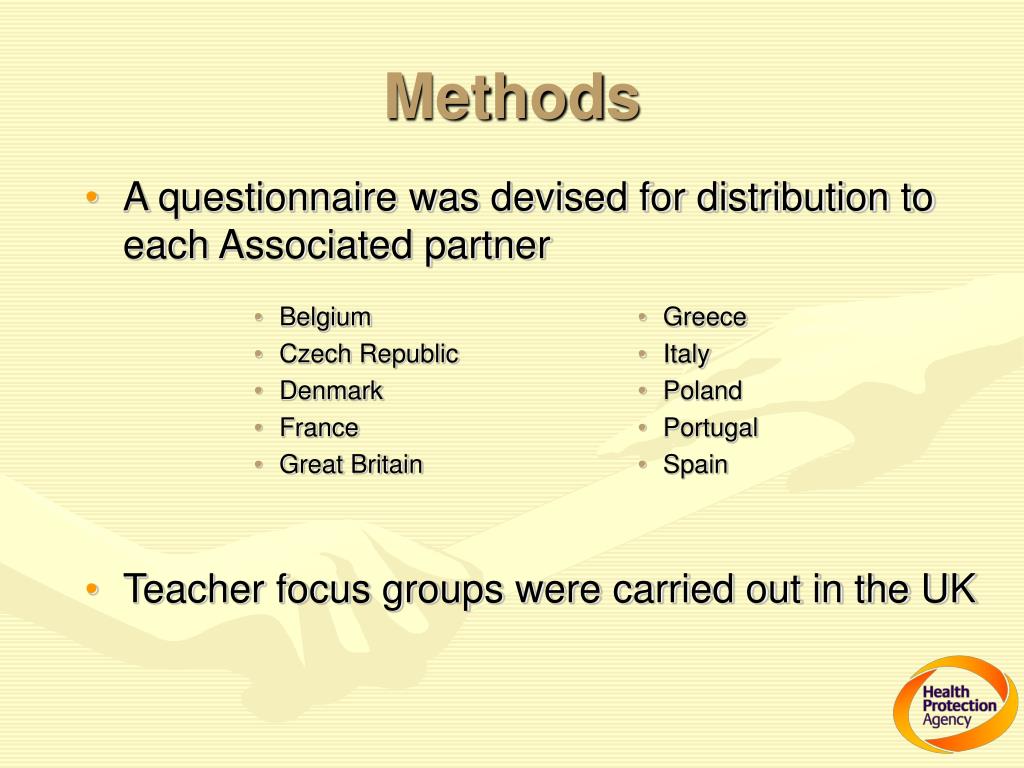 Methods

• A questionnaire was devised for distribution to each Associated partner

• Belgium
• Czech Republic
• Denmark
• France
• Great Britain

• Greece
• Italy
• Poland
• Portugal
• Spain

• Teacher focus groups were carried out in the UK

Health Protection Agency